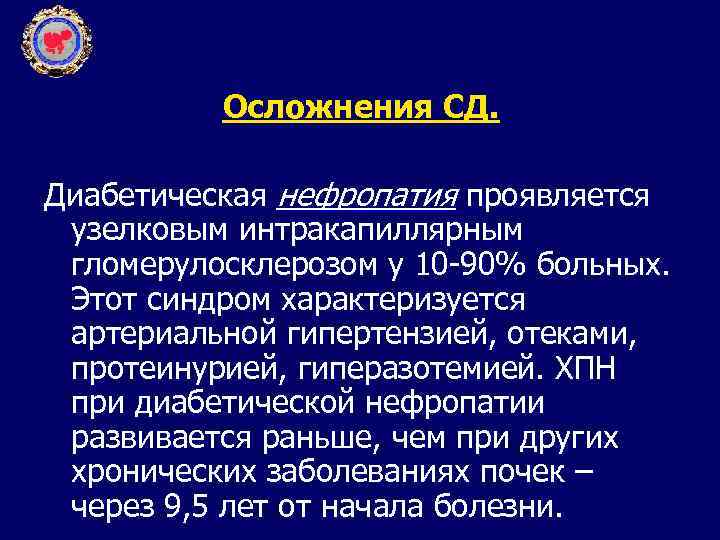 Осложнения СД.

Диабетическая нефропатия проявляется узелковым интракапиллярным гломерулосклерозом у 10-90% больных. Этот синдром характеризуется артериальной гипертензией, отеками, протеинурией, гиперазотемией. ХПН при диабетической нефропатии развивается раньше, чем при других хронических заболеваниях почек – через 9,5 лет от начала болезни.